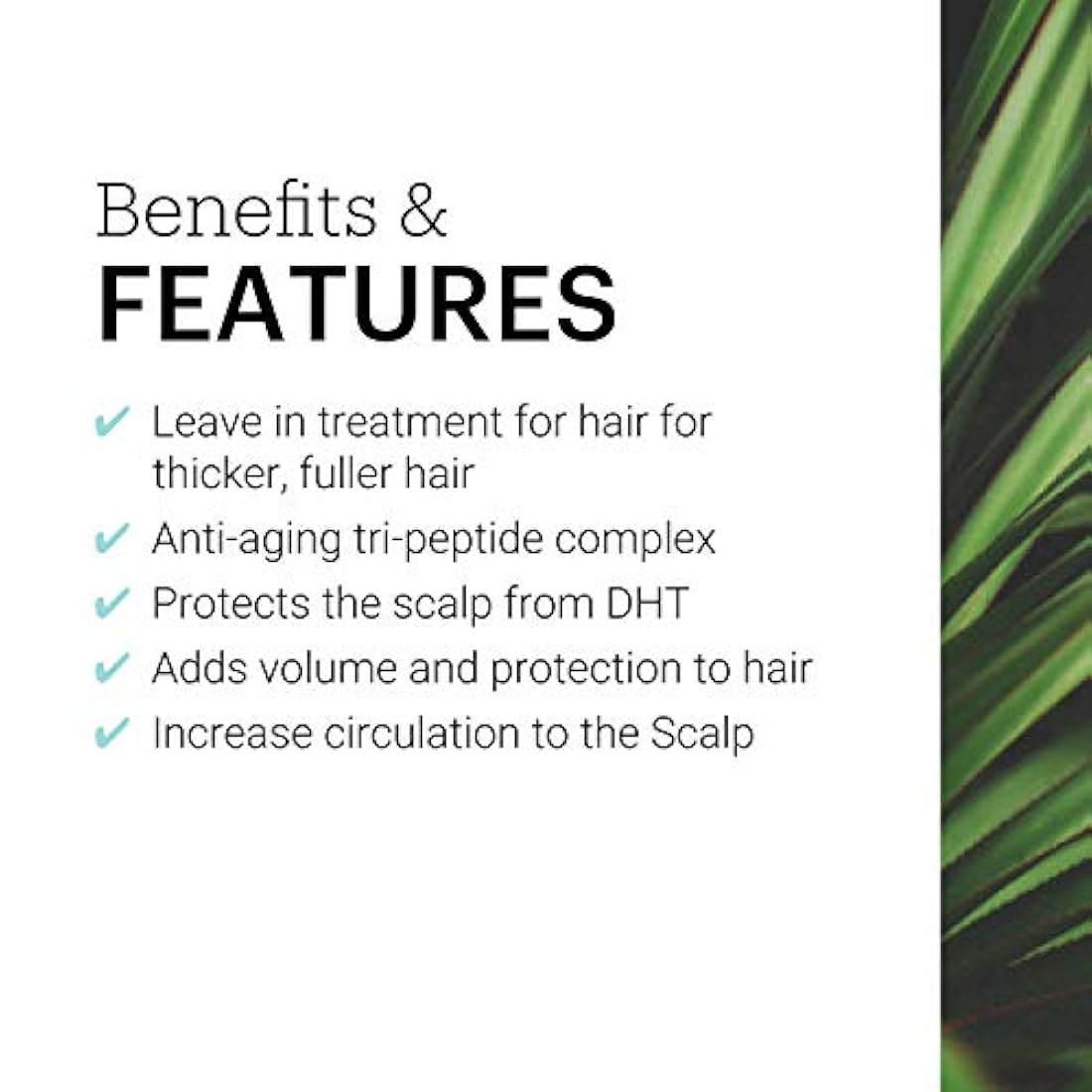 Benefits &
FEATURES

✔ Leave in treatment for hair for thicker, fuller hair
✔ Anti-aging tri-peptide complex
✔ Protects the scalp from DHT
✔ Adds volume and protection to hair
✔ Increase circulation to the Scalp